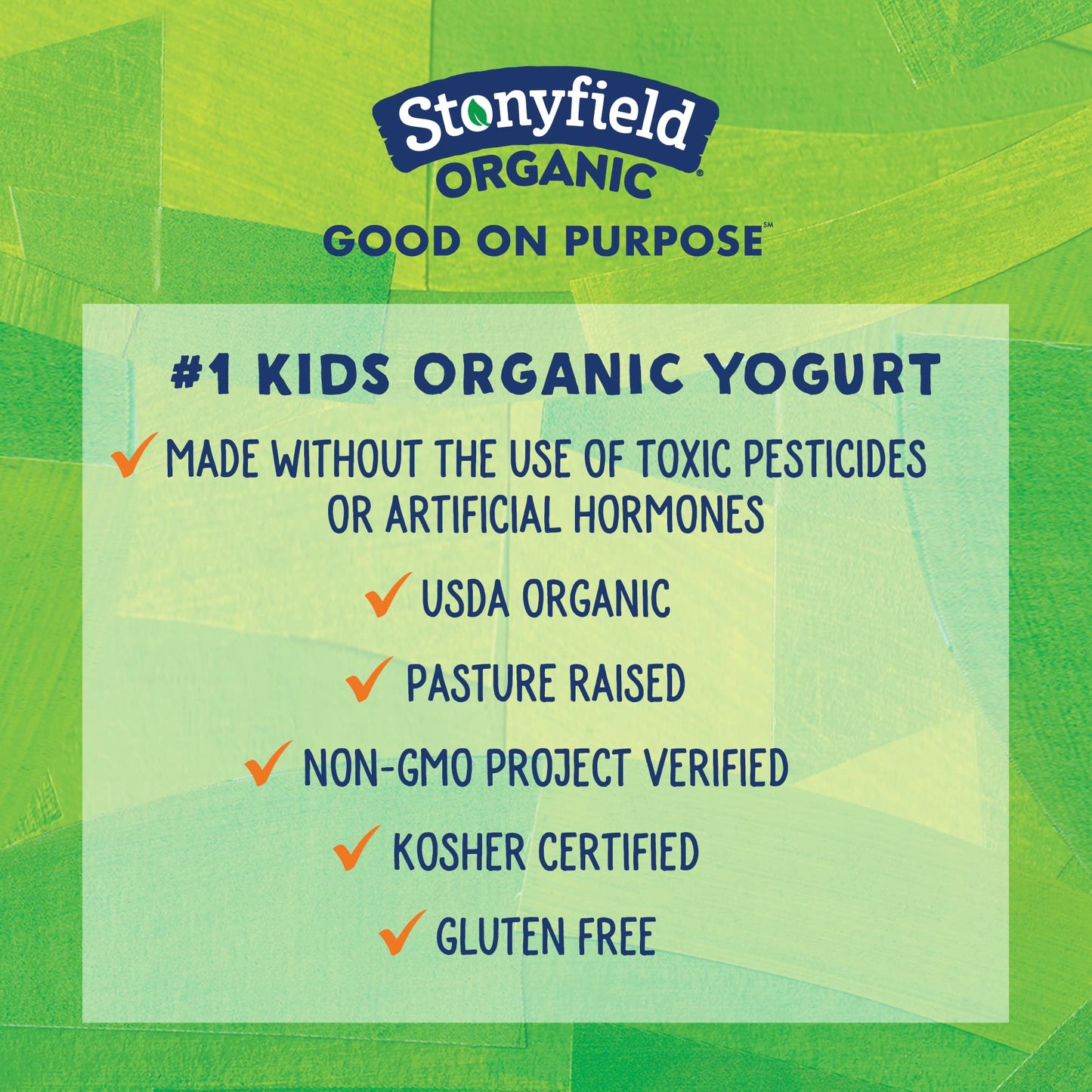 Stonyfield ORGANIC®

GOOD ON PURPOSE℠

#1 KIDS ORGANIC YOGURT

✓ MADE WITHOUT THE USE OF TOXIC PESTICIDES OR ARTIFICIAL HORMONES

✓ USDA ORGANIC

✓ PASTURE RAISED

✓ NON-GMO PROJECT VERIFIED

✓ KOSHER CERTIFIED

✓ GLUTEN FREE